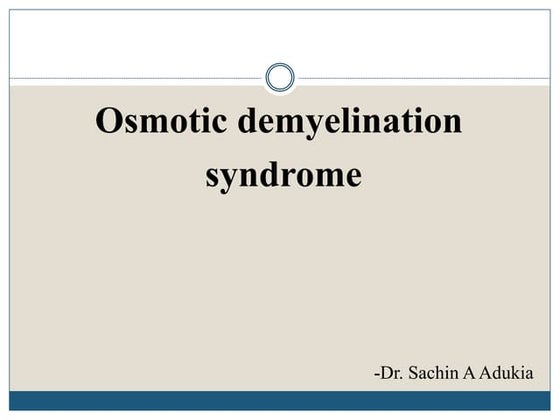 Osmotic demyelination syndrome

-Dr. Sachin A Adukia